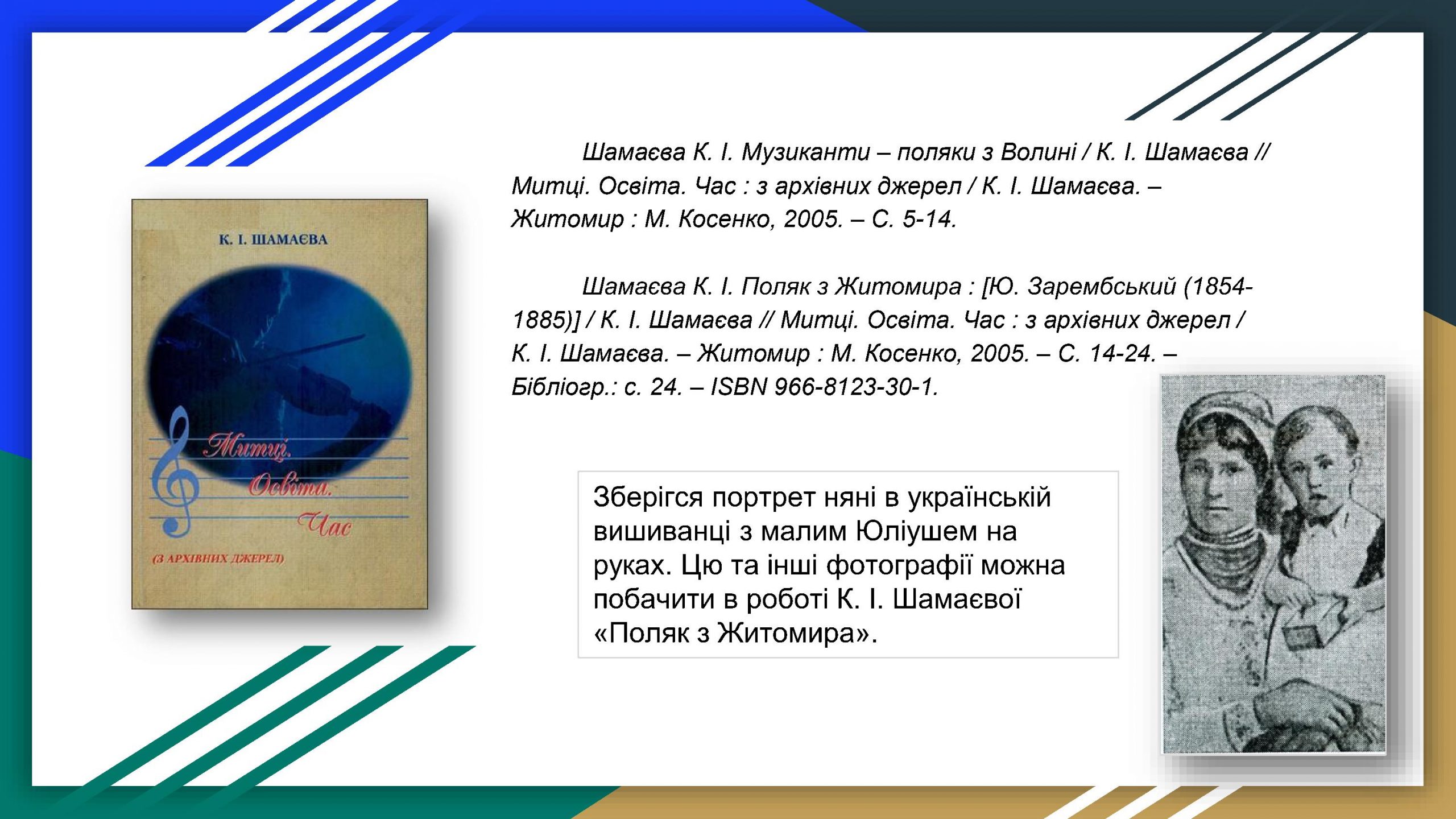 К. І. ШАМАЄВА

Митці. Освіта. Час

(З АРХІВНИХ ДЖЕРЕЛ)

Шамаєва К. І. Музиканти – поляки з Волині / К. І. Шамаєва // Митці. Освіта. Час : з архівних джерел / К. І. Шамаєва. – Житомир : М. Косенко, 2005. – С. 5-14.

Шамаєва К. І. Поляк з Житомира : [Ю. Зарембський (1854-1885)] / К. І. Шамаєва // Митці. Освіта. Час : з архівних джерел / К. І. Шамаєва. – Житомир : М. Косенко, 2005. – С. 14-24. – Бібліогр.: с. 24. – ISBN 966-8123-30-1.

Зберігся портрет няні в українській вишиванці з малим Юліушем на руках. Цю та інші фотографії можна побачити в роботі К. І. Шамаєвої «Поляк з Житомира».